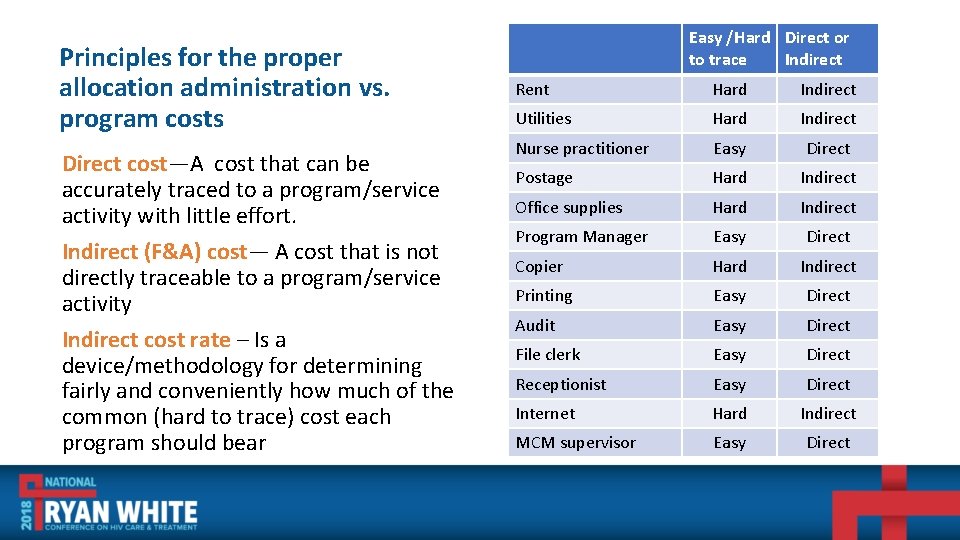 Principles for the proper allocation administration vs. program costs

Direct cost—A cost that can be accurately traced to a program/service activity with little effort.

Indirect (F&A) cost— A cost that is not directly traceable to a program/service activity

Indirect cost rate – Is a device/methodology for determining fairly and conveniently how much of the common (hard to trace) cost each program should bear

| | Easy /Hard to trace | Direct or Indirect |
|---|---|---|
| Rent | Hard | Indirect |
| Utilities | Hard | Indirect |
| Nurse practitioner | Easy | Direct |
| Postage | Hard | Indirect |
| Office supplies | Hard | Indirect |
| Program Manager | Easy | Direct |
| Copier | Hard | Indirect |
| Printing | Easy | Direct |
| Audit | Easy | Direct |
| File clerk | Easy | Direct |
| Receptionist | Easy | Direct |
| Internet | Hard | Indirect |
| MCM supervisor | Easy | Direct |

2018 NATIONAL RYAN WHITE CONFERENCE ON HIV CARE & TREATMENT